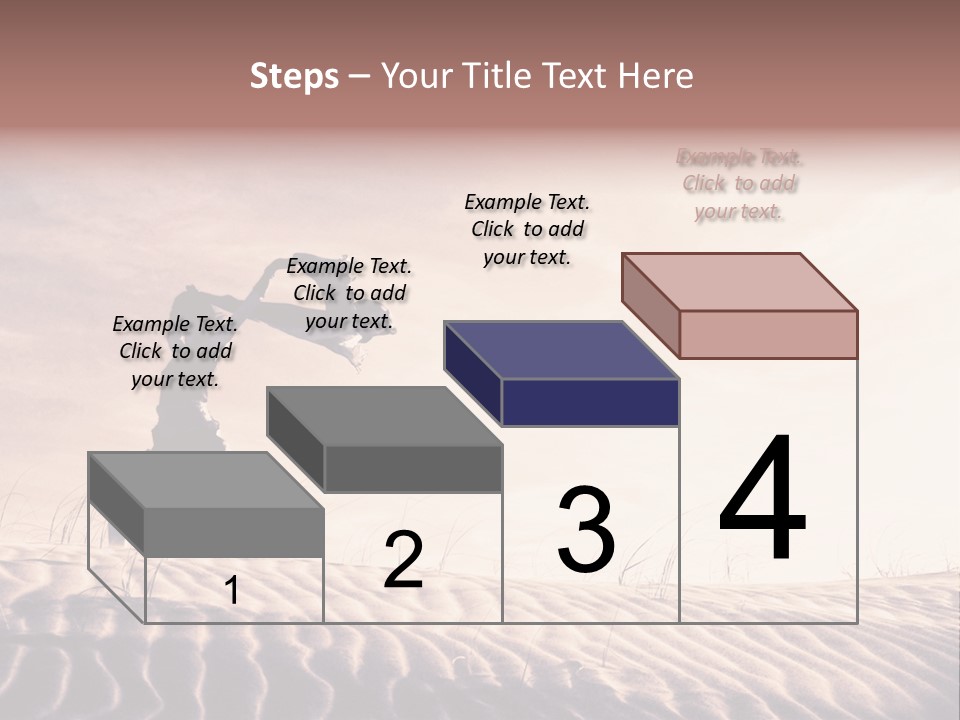 Steps – Your Title Text Here

Example Text. Click to add your text.

Example Text. Click to add your text.

Example Text. Click to add your text.

Example Text. Click to add your text.

1

2

3

4